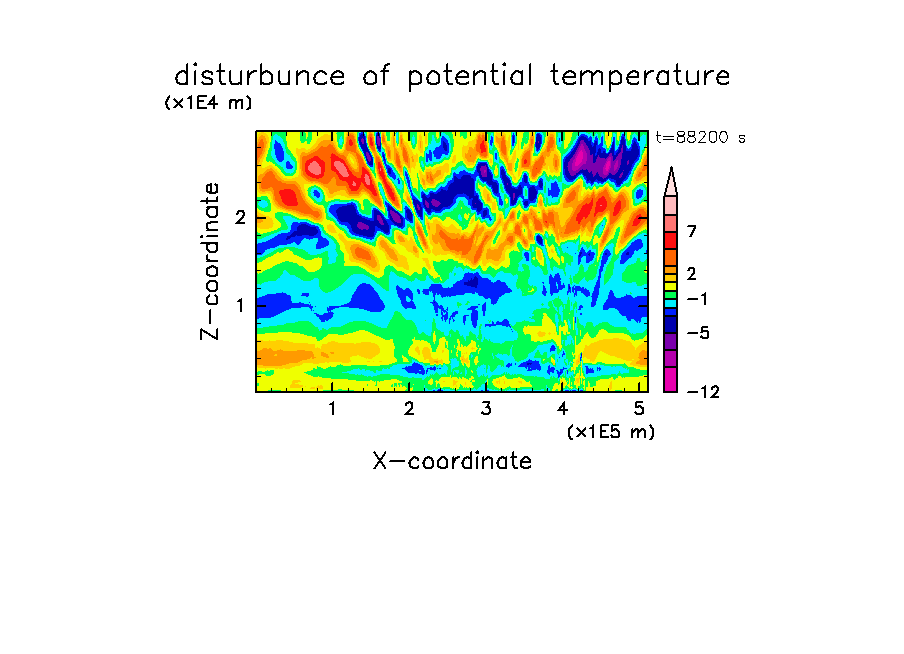 disturbunce of potential temperature
(x1E4 m)

t=88200 s

Z-coordinate
2
1

7
2
−1
−5
−12

1 2 3 4 5
(x1E5 m)
X-coordinate